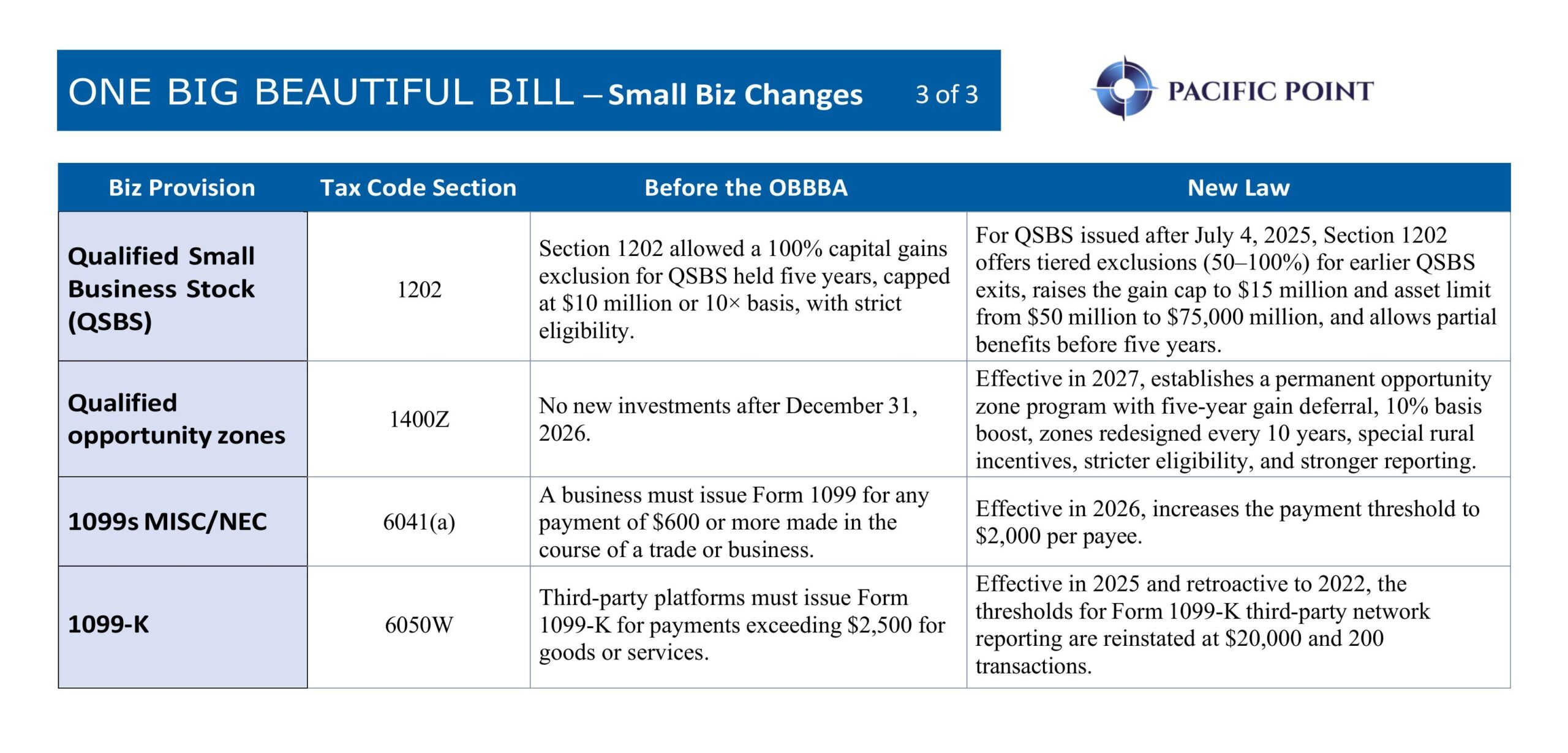 ONE BIG BEAUTIFUL BILL – Small Biz Changes 3 of 3

PACIFIC POINT

| Biz Provision | Tax Code Section | Before the OBBBA | New Law |
|---|---|---|---|
| Qualified Small Business Stock (QSBS) | 1202 | Section 1202 allowed a 100% capital gains exclusion for QSBS held five years, capped at \$10 million or 10× basis, with strict eligibility. | For QSBS issued after July 4, 2025, Section 1202 offers tiered exclusions (50–100%) for earlier QSBS exits, raises the gain cap to \$15 million and asset limit from \$50 million to \$75,000 million, and allows partial benefits before five years. |
| Qualified opportunity zones | 1400Z | No new investments after December 31, 2026. | Effective in 2027, establishes a permanent opportunity zone program with five-year gain deferral, 10% basis boost, zones redesigned every 10 years, special rural incentives, stricter eligibility, and stronger reporting. |
| 1099s MISC/NEC | 6041(a) | A business must issue Form 1099 for any payment of \$600 or more made in the course of a trade or business. | Effective in 2026, increases the payment threshold to \$2,000 per payee. |
| 1099-K | 6050W | Third-party platforms must issue Form 1099-K for payments exceeding \$2,500 for goods or services. | Effective in 2025 and retroactive to 2022, the thresholds for Form 1099-K third-party network reporting are reinstated at \$20,000 and 200 transactions. |